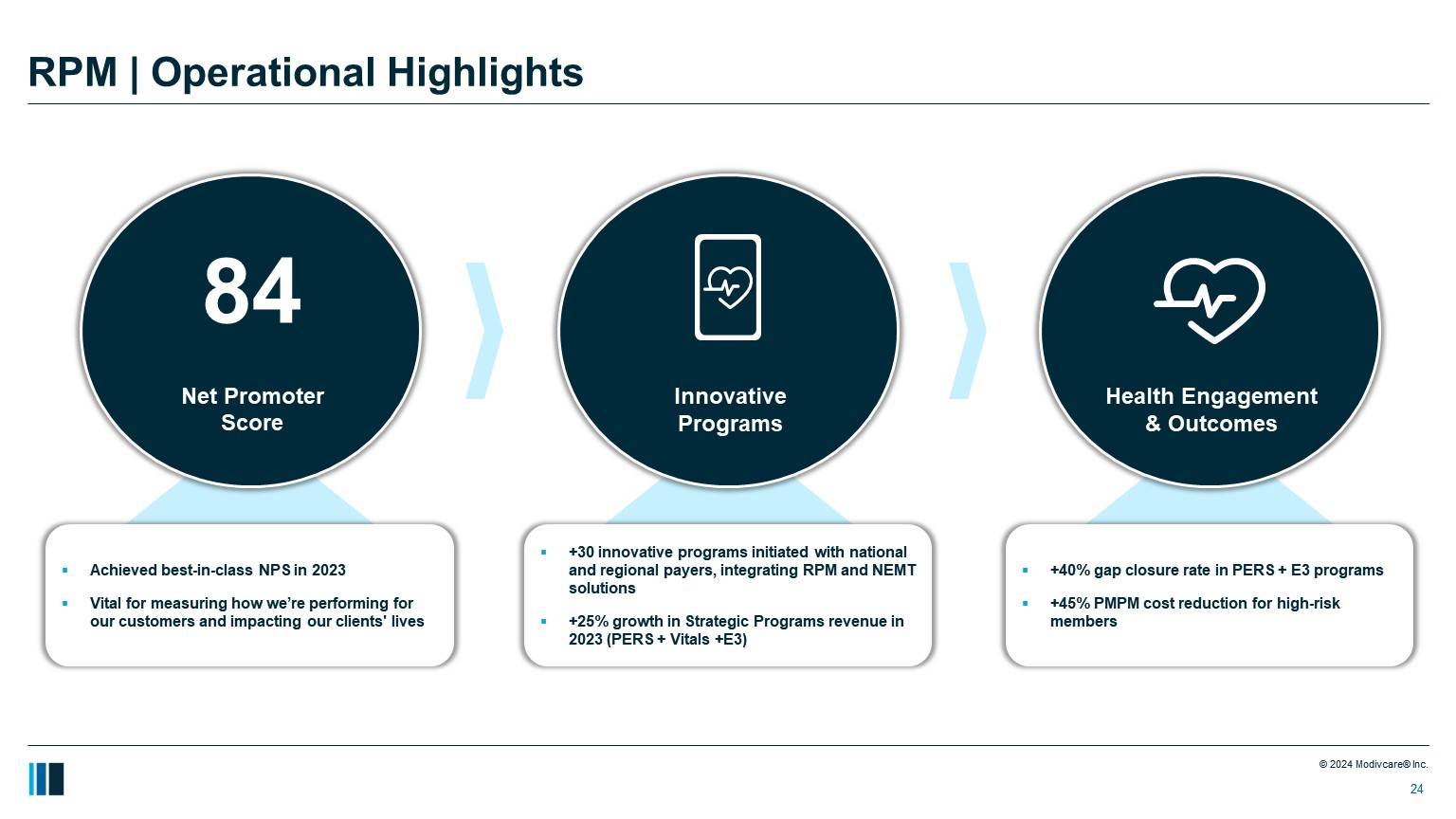 RPM | Operational Highlights

84

Net Promoter Score

Innovative Programs

Health Engagement & Outcomes

▪ Achieved best-in-class NPS in 2023

▪ Vital for measuring how we're performing for our customers and impacting our clients' lives

▪ +30 innovative programs initiated with national and regional payers, integrating RPM and NEMT solutions

▪ +25% growth in Strategic Programs revenue in 2023 (PERS + Vitals +E3)

▪ +40% gap closure rate in PERS + E3 programs

▪ +45% PMPM cost reduction for high-risk members

© 2024 Modivcare® Inc.

24